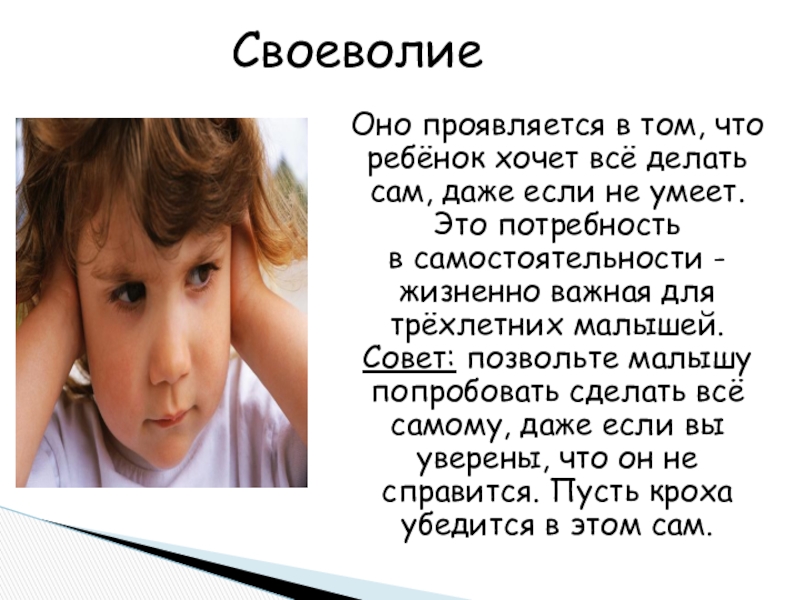 Своеволие

Оно проявляется в том, что ребёнок хочет всё делать сам, даже если не умеет. Это потребность в самостоятельности - жизненно важная для трёхлетних малышей. Совет: позвольте малышу попробовать сделать всё самому, даже если вы уверены, что он не справится. Пусть кроха убедится в этом сам.